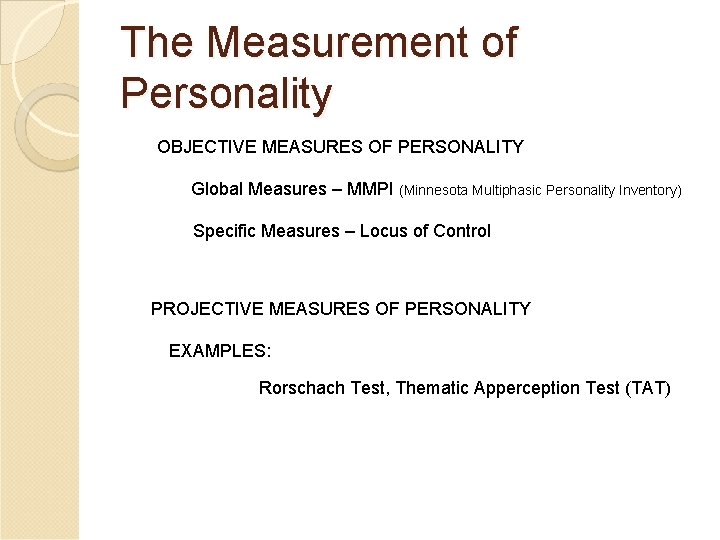 The Measurement of Personality

OBJECTIVE MEASURES OF PERSONALITY

Global Measures – MMPI (Minnesota Multiphasic Personality Inventory)

Specific Measures – Locus of Control

PROJECTIVE MEASURES OF PERSONALITY

EXAMPLES:

Rorschach Test, Thematic Apperception Test (TAT)